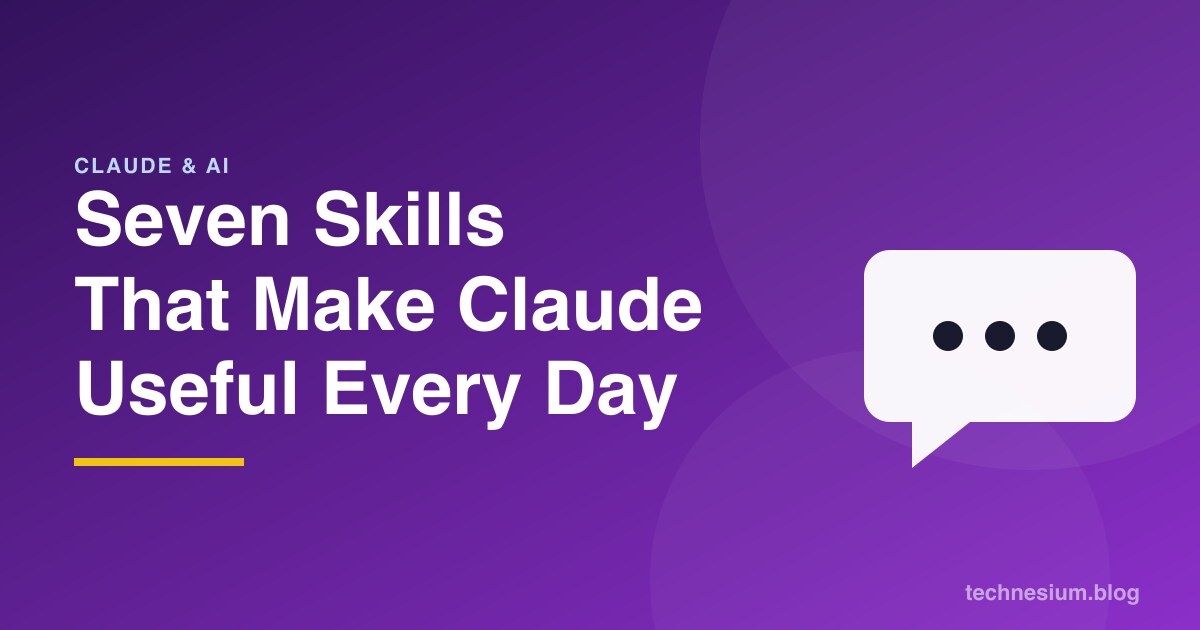 CLAUDE & AI

Seven Skills That Make Claude Useful Every Day

technesium.blog